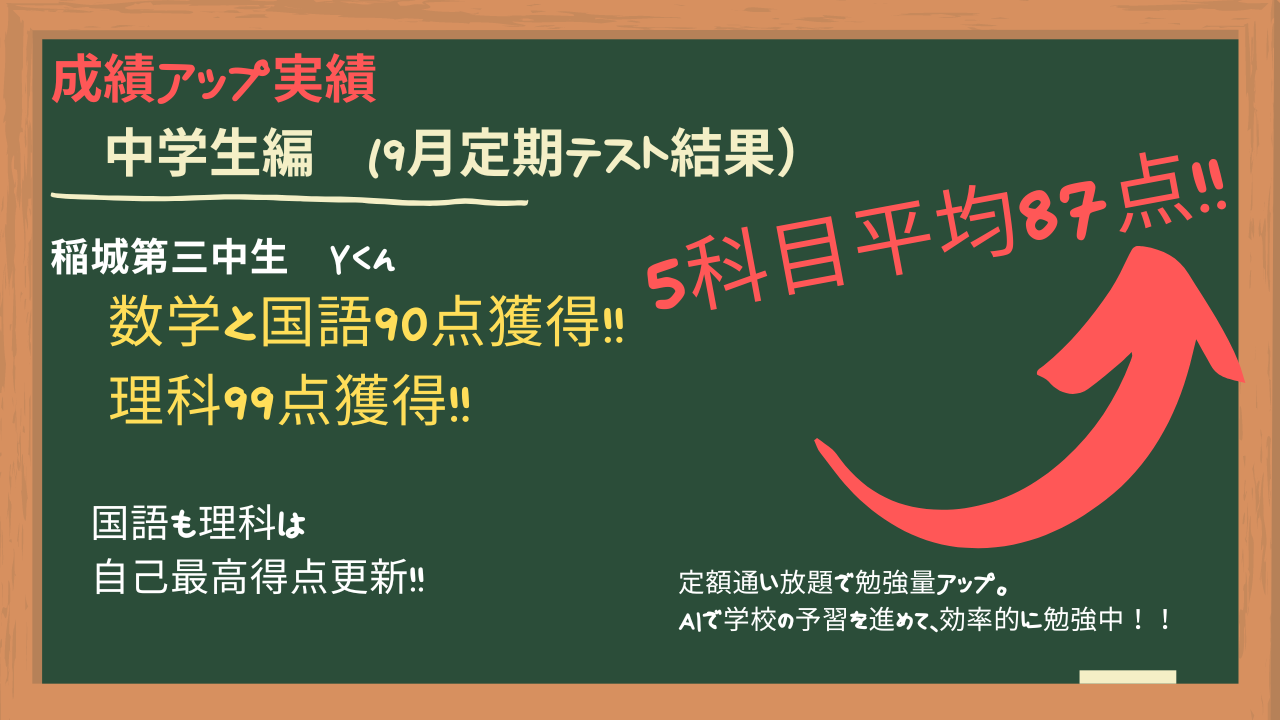 成績アップ実績

中学生編　(9月定期テスト結果)

稲城第三中生　Yくん

数学と国語90点獲得!!

理科99点獲得!!

5科目平均87点!!

国語も理科は
自己最高得点更新!!

定額通い放題で勉強量アップ。
AIで学校の予習を進めて、効率的に勉強中！！